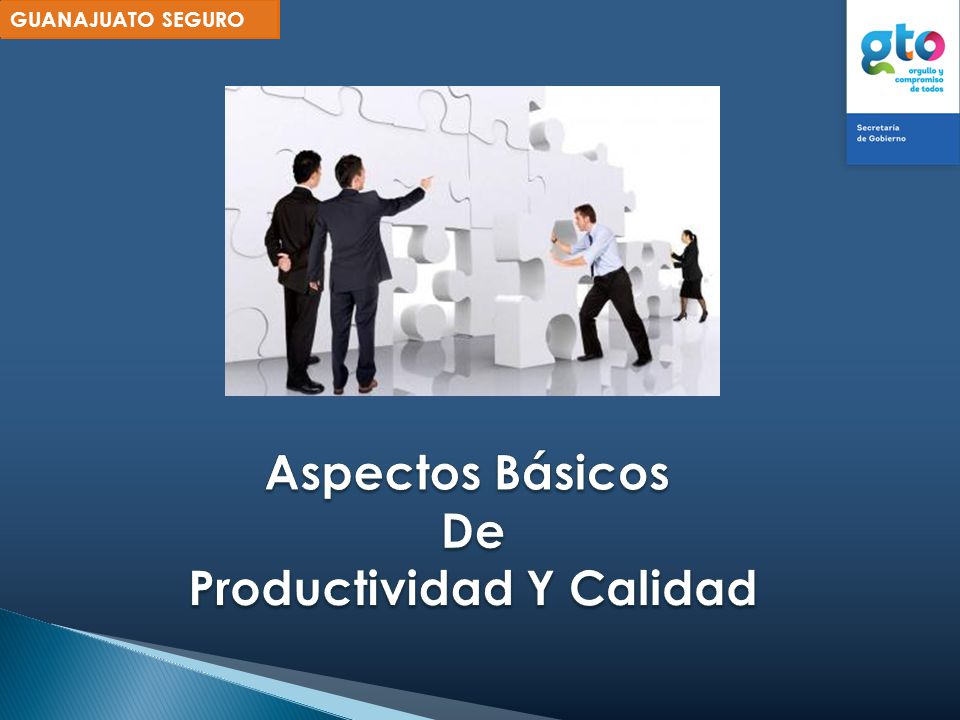 GUANAJUATO SEGURO

gto
orgullo y compromiso de todos

Secretaría de Gobierno

Aspectos Básicos
De
Productividad Y Calidad